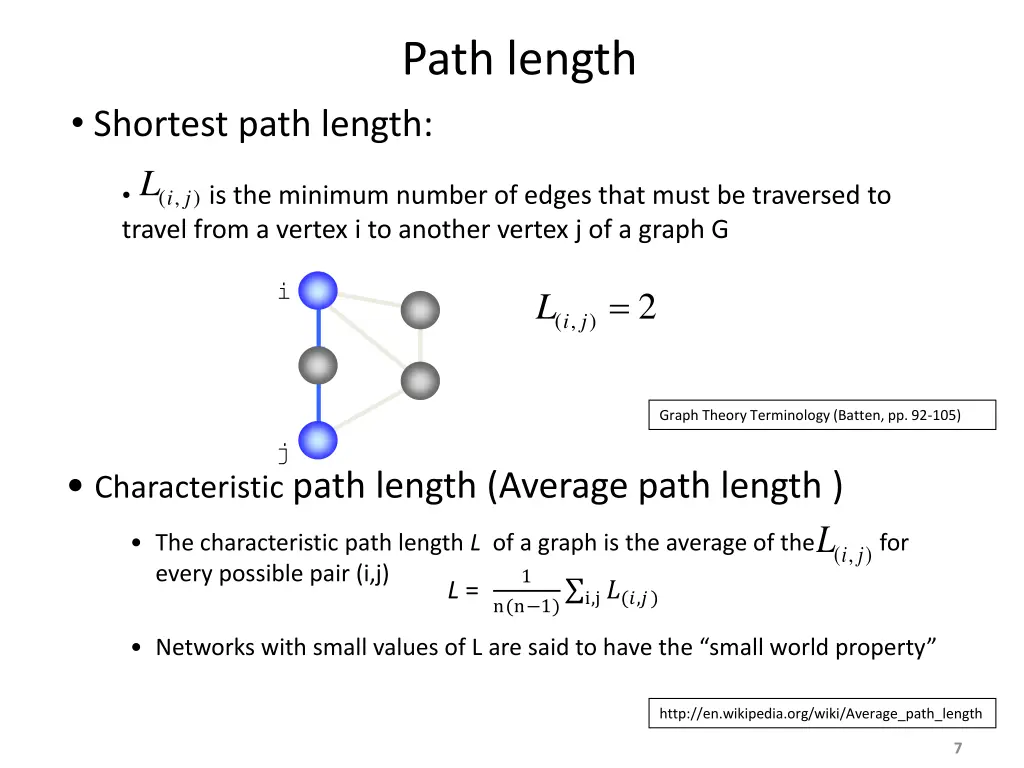 Path length

• Shortest path length:

• $L_{(i,j)}$ is the minimum number of edges that must be traversed to travel from a vertex i to another vertex j of a graph G

i

j

$L_{(i,j)} = 2$

Graph Theory Terminology (Batten, pp. 92-105)

• Characteristic path length (Average path length )

• The characteristic path length $L$ of a graph is the average of the $L_{(i,j)}$ for every possible pair (i,j) $L = \frac{1}{n(n-1)} \sum_{i,j} L_{(i,j)}$

• Networks with small values of L are said to have the “small world property”

http://en.wikipedia.org/wiki/Average_path_length

7